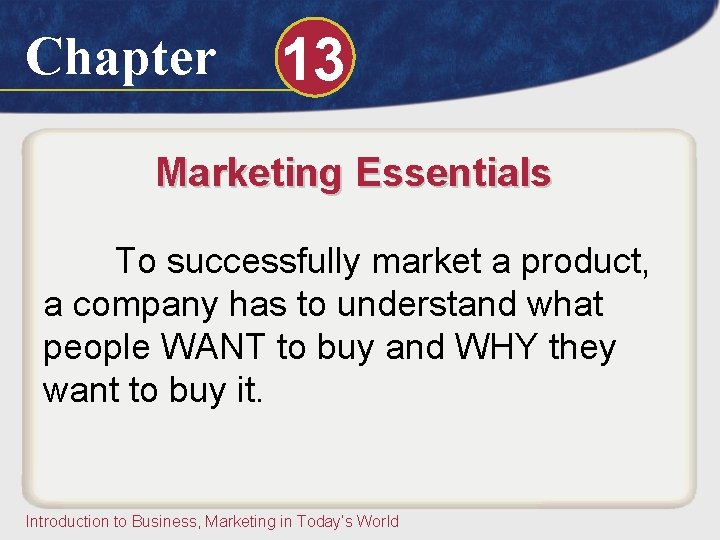 Chapter 13

Marketing Essentials

To successfully market a product, a company has to understand what people WANT to buy and WHY they want to buy it.

Introduction to Business, Marketing in Today's World